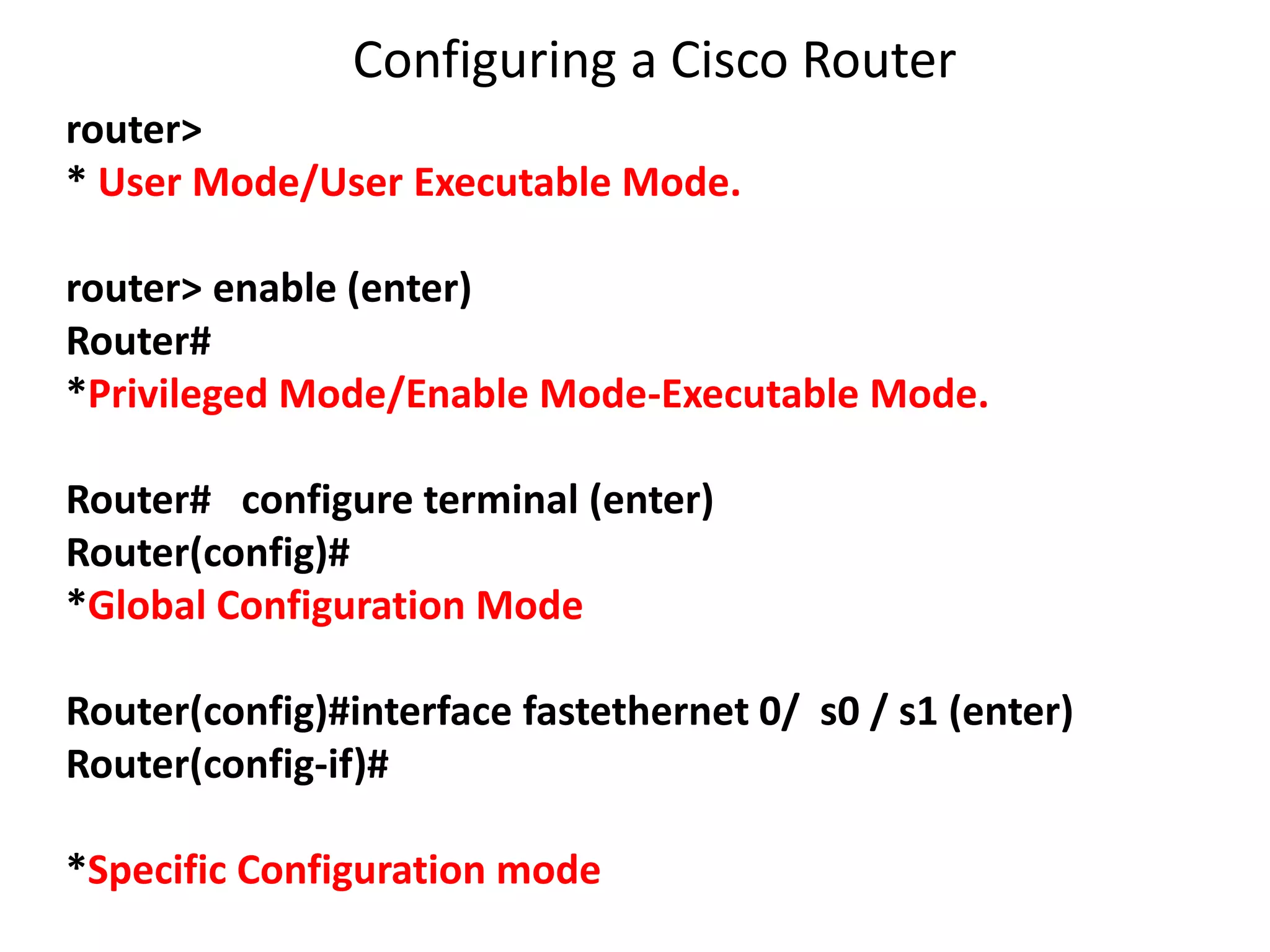 Configuring a Cisco Router

router>
* User Mode/User Executable Mode.

router> enable (enter)
Router#
*Privileged Mode/Enable Mode-Executable Mode.

Router#   configure terminal (enter)
Router(config)#
*Global Configuration Mode

Router(config)#interface fastethernet 0/  s0 / s1 (enter)
Router(config-if)#

*Specific Configuration mode